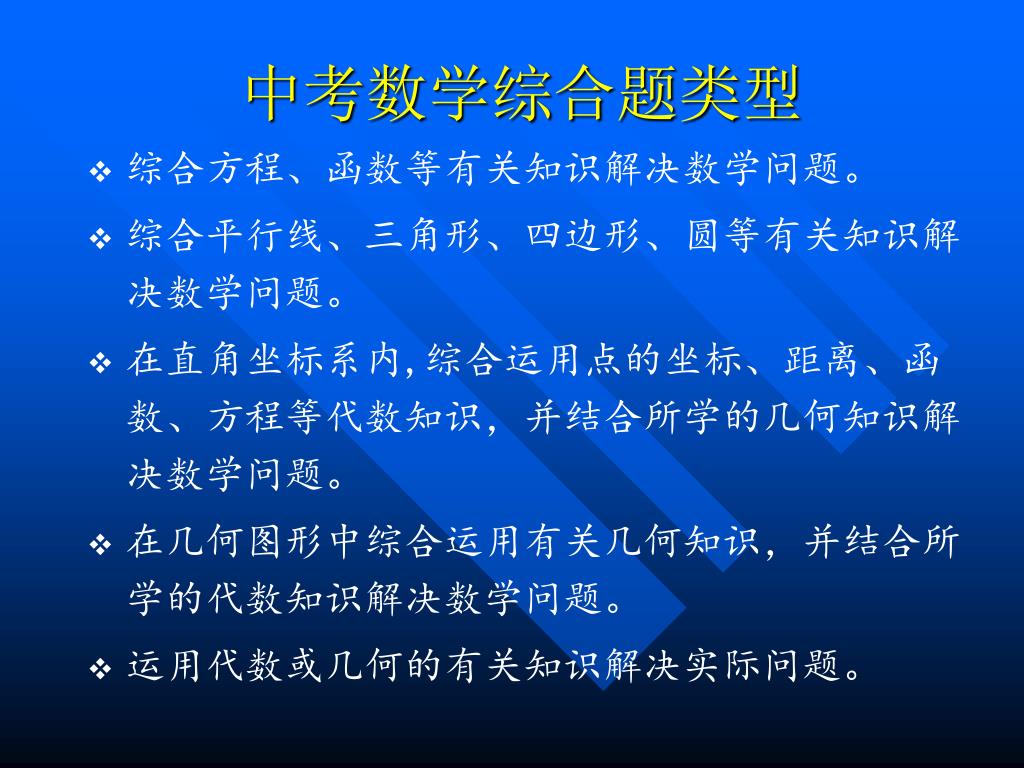 中考数学综合题类型

❖ 综合方程、函数等有关知识解决数学问题。

❖ 综合平行线、三角形、四边形、圆等有关知识解决数学问题。

❖ 在直角坐标系内,综合运用点的坐标、距离、函数、方程等代数知识，并结合所学的几何知识解决数学问题。

❖ 在几何图形中综合运用有关几何知识，并结合所学的代数知识解决数学问题。

❖ 运用代数或几何的有关知识解决实际问题。